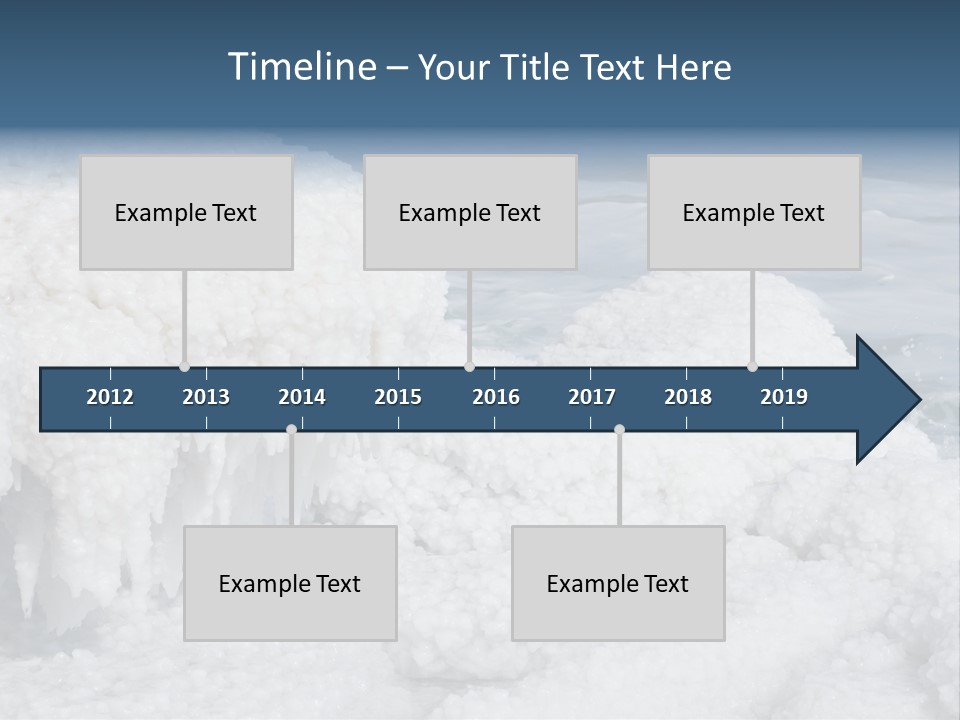 Timeline – Your Title Text Here

Example Text

Example Text

Example Text

2012 2013 2014 2015 2016 2017 2018 2019

Example Text

Example Text